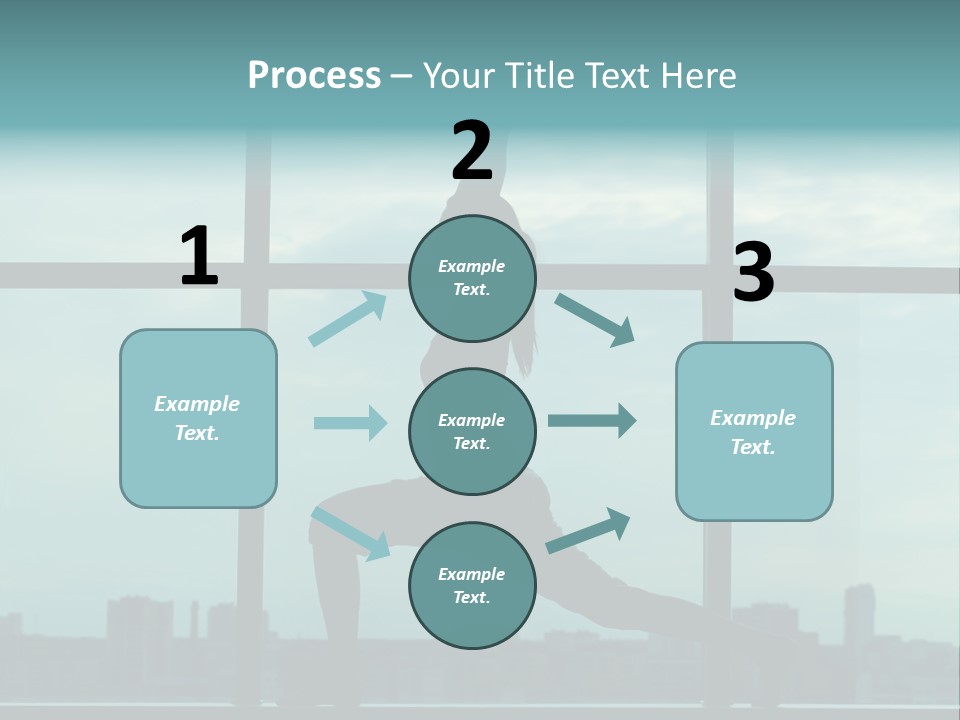 Process – Your Title Text Here

1

Example Text.

2

Example Text.

Example Text.

Example Text.

3

Example Text.